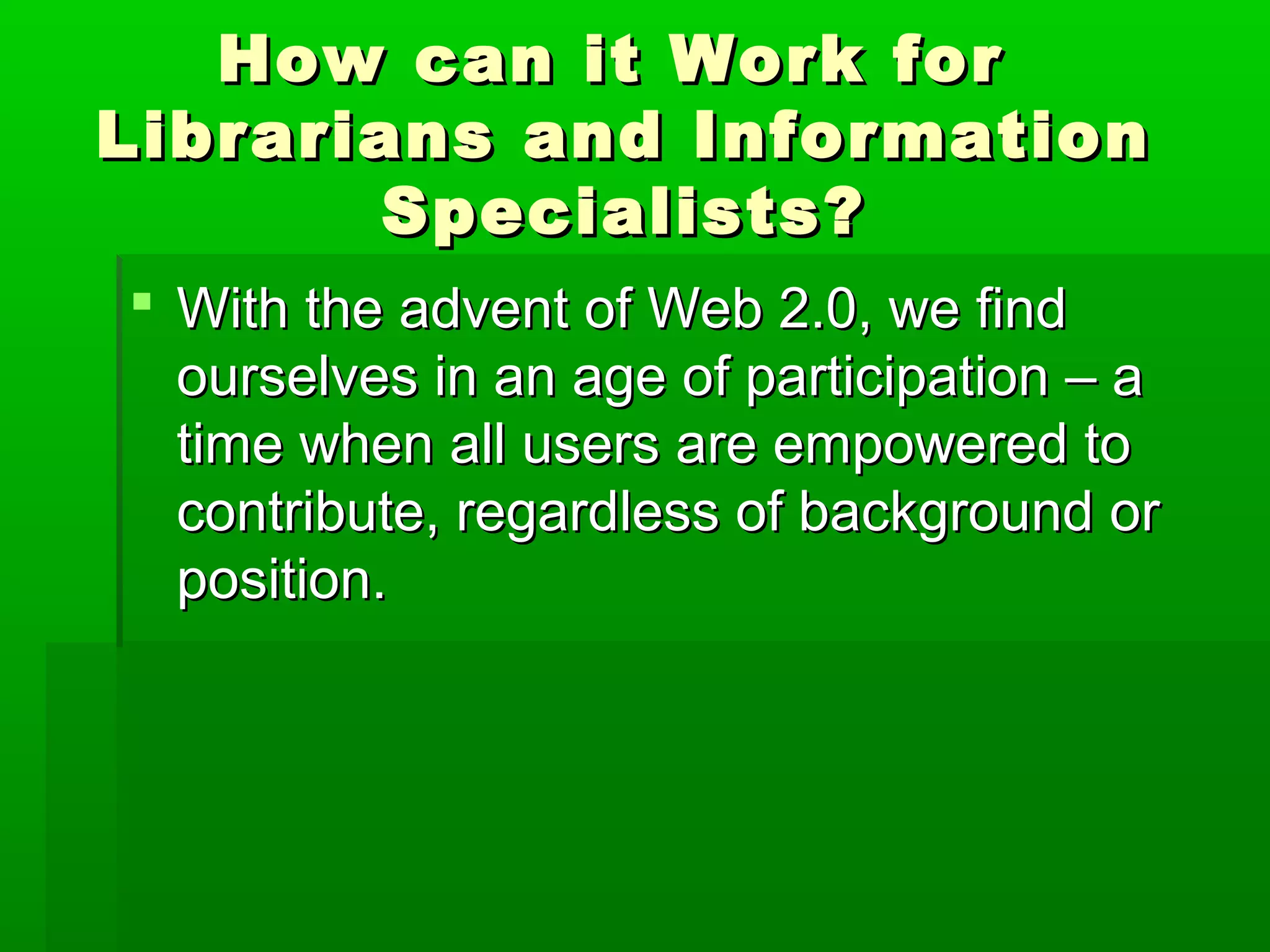 How can it Work for Librarians and Information Specialists?

With the advent of Web 2.0, we find ourselves in an age of participation – a time when all users are empowered to contribute, regardless of background or position.